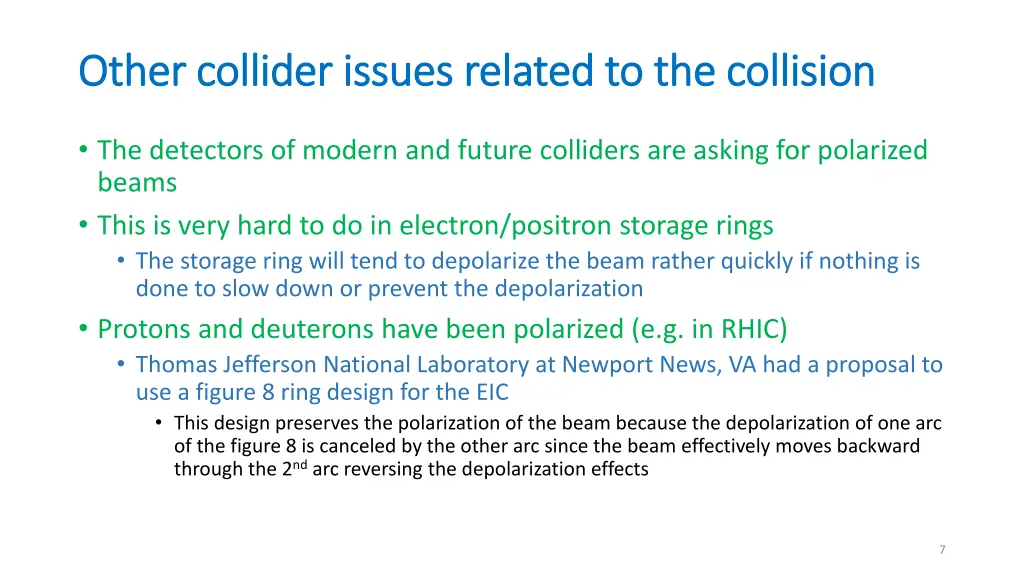 Other collider issues related to the collision

• The detectors of modern and future colliders are asking for polarized beams

• This is very hard to do in electron/positron storage rings

  • The storage ring will tend to depolarize the beam rather quickly if nothing is done to slow down or prevent the depolarization

• Protons and deuterons have been polarized (e.g. in RHIC)

  • Thomas Jefferson National Laboratory at Newport News, VA had a proposal to use a figure 8 ring design for the EIC

    • This design preserves the polarization of the beam because the depolarization of one arc of the figure 8 is canceled by the other arc since the beam effectively moves backward through the 2$^{nd}$ arc reversing the depolarization effects

7